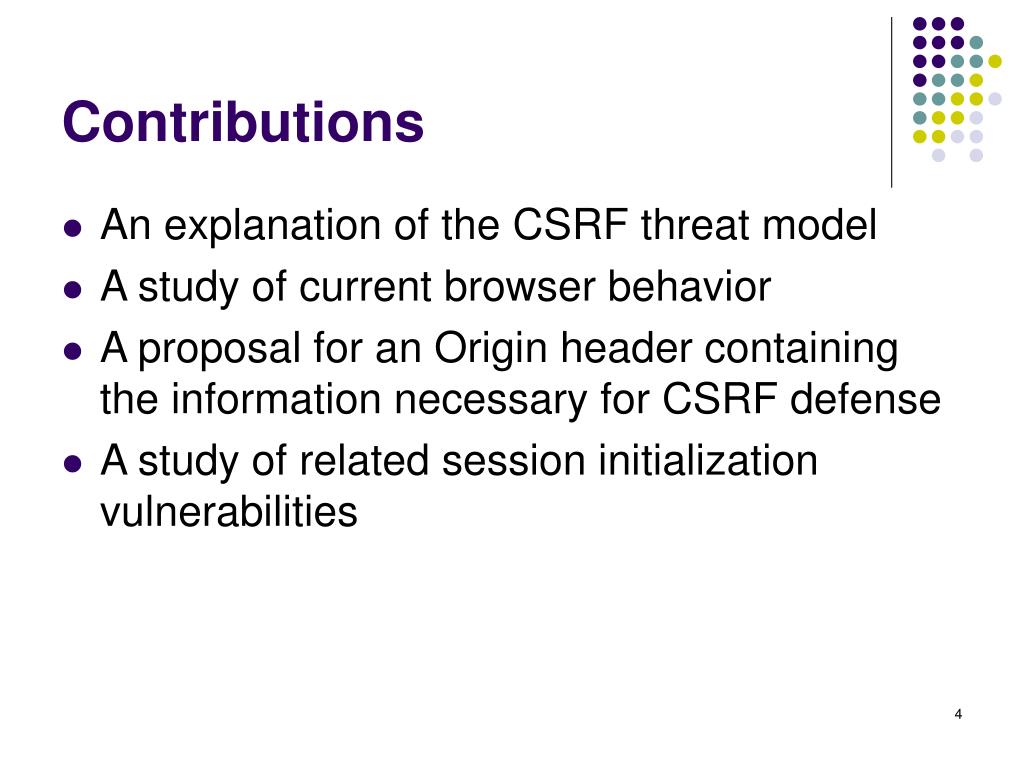 Contributions

- An explanation of the CSRF threat model
- A study of current browser behavior
- A proposal for an Origin header containing the information necessary for CSRF defense
- A study of related session initialization vulnerabilities

4